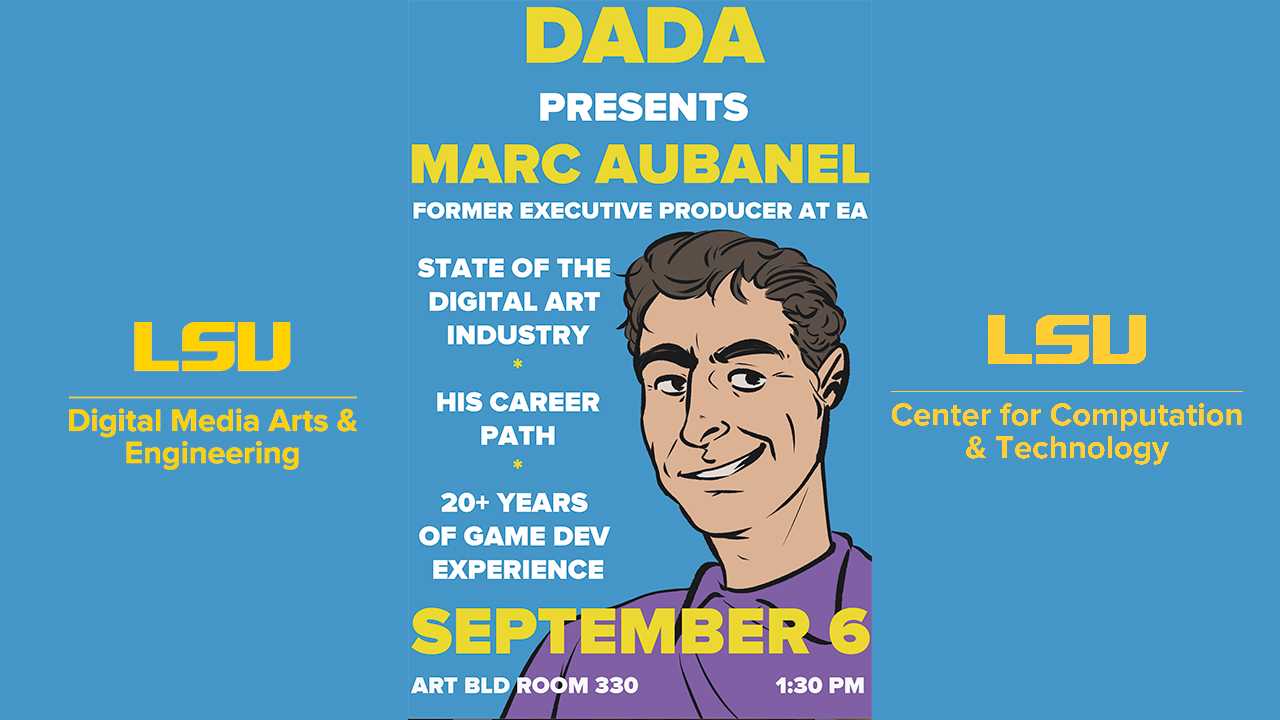 LSU
Digital Media Arts & Engineering

DADA
PRESENTS
MARC AUBANEL
FORMER EXECUTIVE PRODUCER AT EA

STATE OF THE DIGITAL ART INDUSTRY
*
HIS CAREER PATH
*
20+ YEARS OF GAME DEV EXPERIENCE

SEPTEMBER 6
ART BLD ROOM 330
1:30 PM

LSU
Center for Computation & Technology